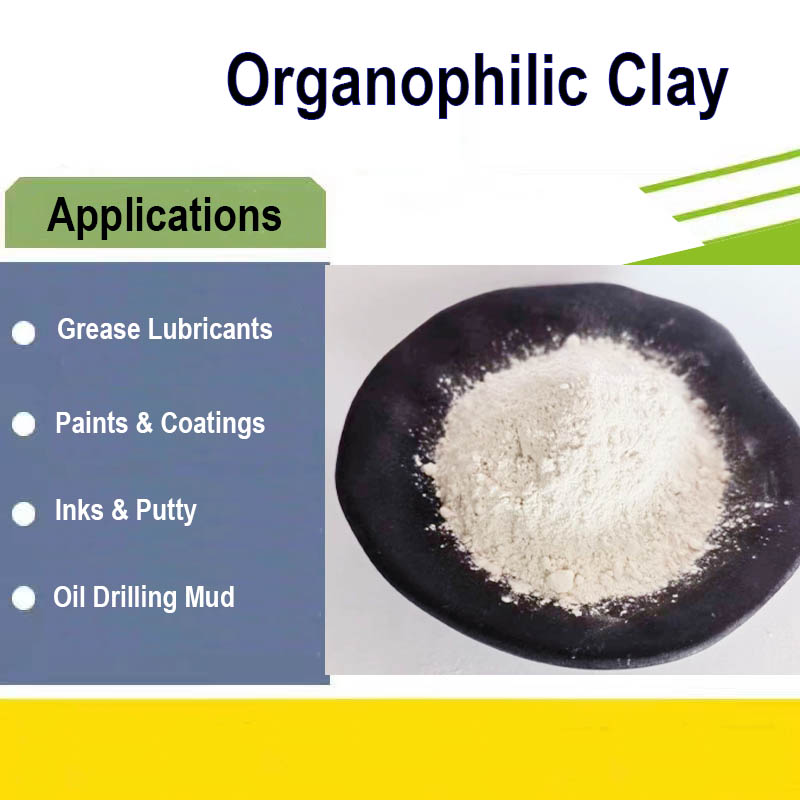 Organophilic Clay

Applications

Grease Lubricants

Paints & Coatings

Inks & Putty

Oil Drilling Mud